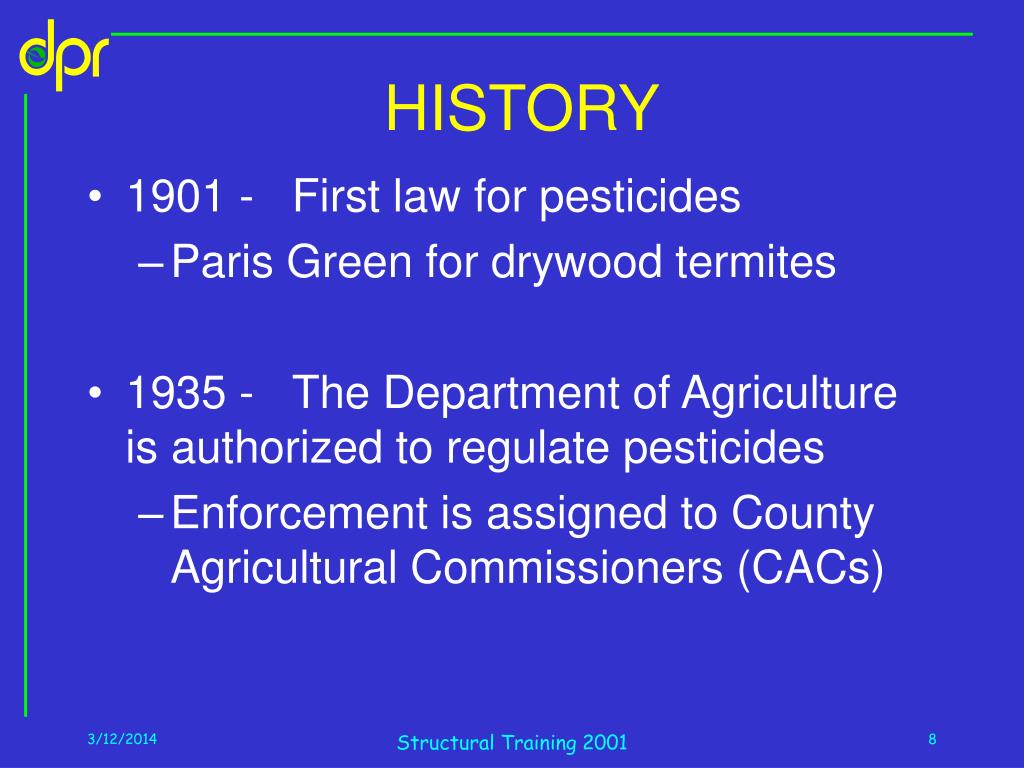 dpr

HISTORY

• 1901 - First law for pesticides
– Paris Green for drywood termites

• 1935 - The Department of Agriculture is authorized to regulate pesticides
– Enforcement is assigned to County Agricultural Commissioners (CACs)

3/12/2014

Structural Training 2001

8